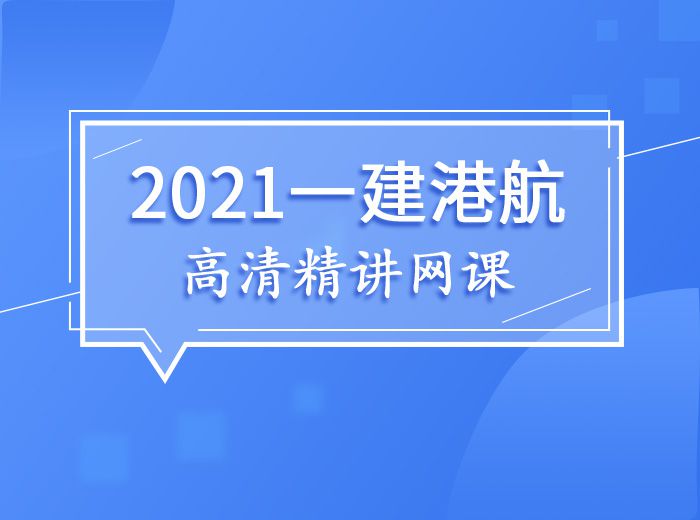 2021一建港航
高清精讲网课